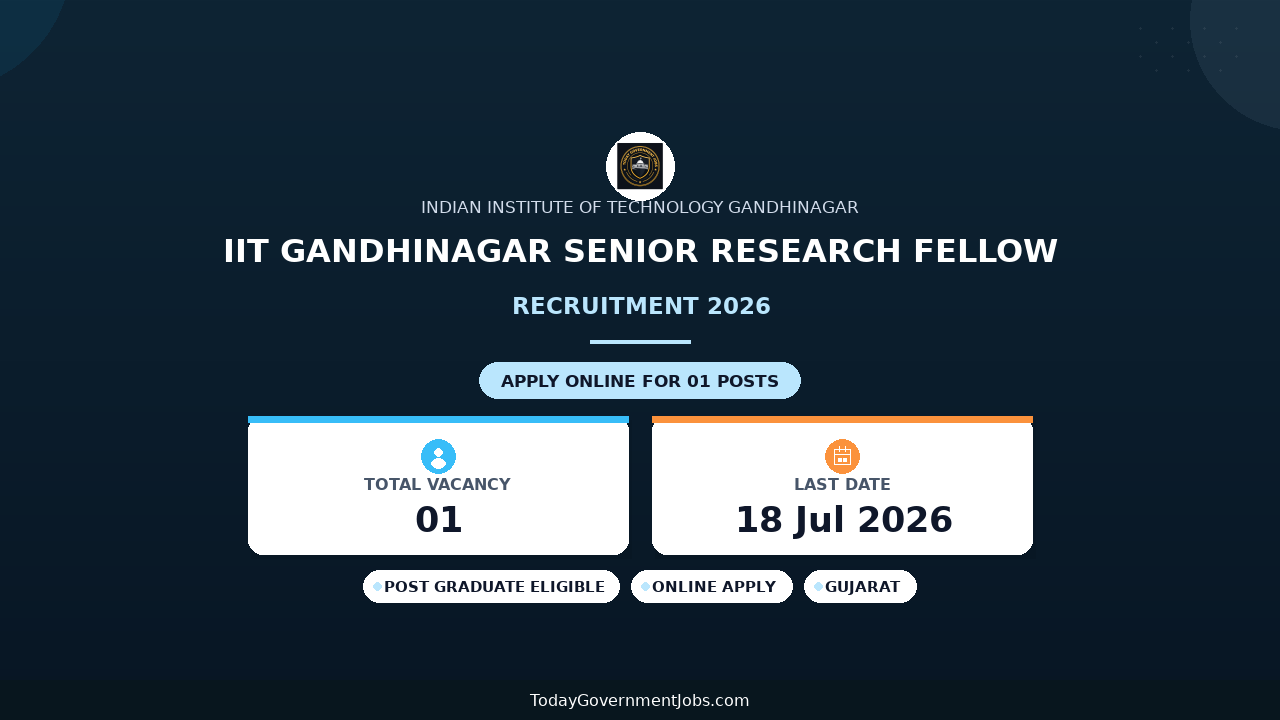 INDIAN INSTITUTE OF TECHNOLOGY GANDHINAGAR

IIT GANDHINAGAR SENIOR RESEARCH FELLOW

RECRUITMENT 2026

APPLY ONLINE FOR 01 POSTS

TOTAL VACANCY
01

LAST DATE
18 Jul 2026

POST GRADUATE ELIGIBLE
ONLINE APPLY
GUJARAT

TodayGovernmentJobs.com